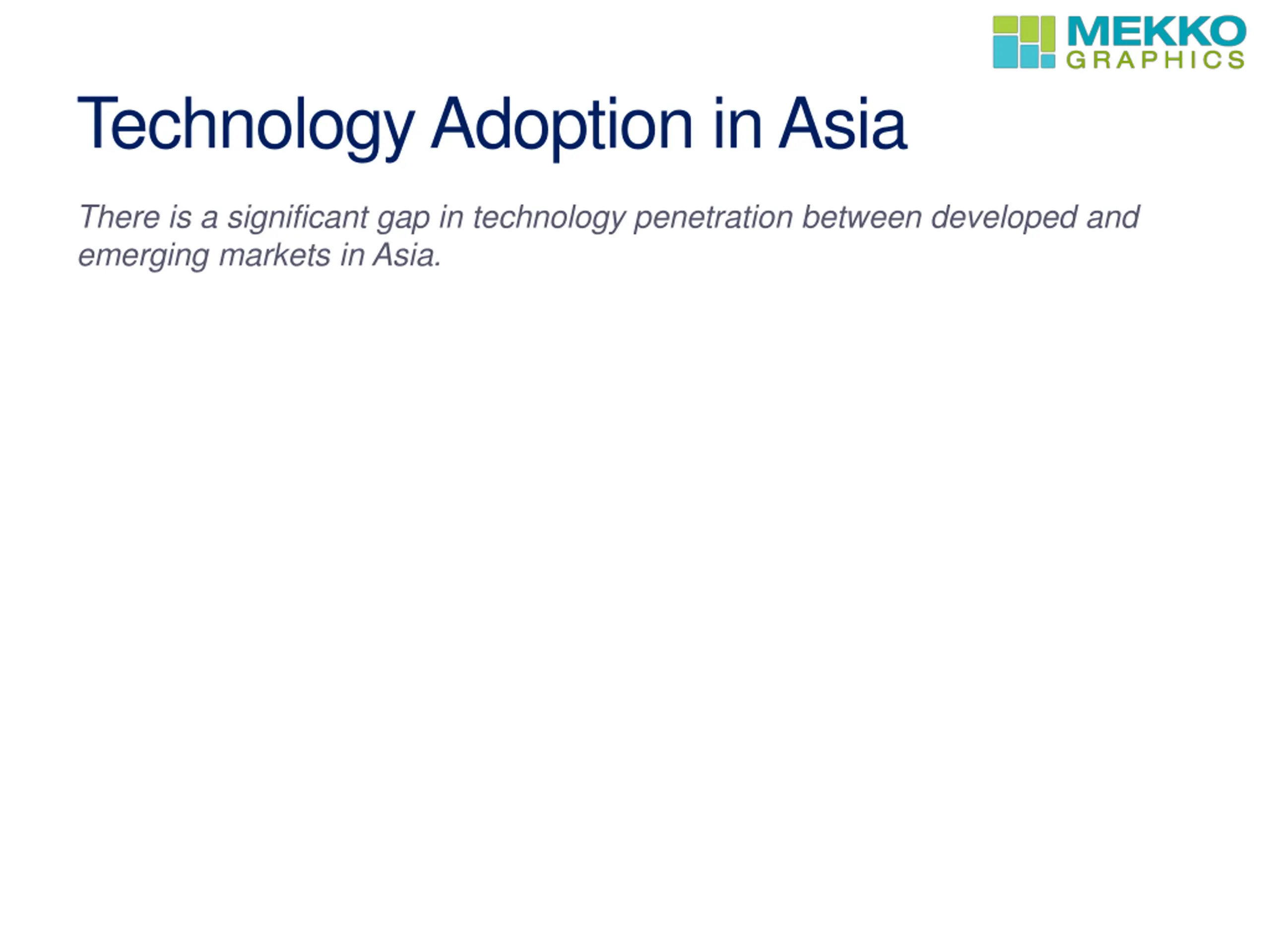 MEKKO GRAPHICS

Technology Adoption in Asia

There is a significant gap in technology penetration between developed and emerging markets in Asia.